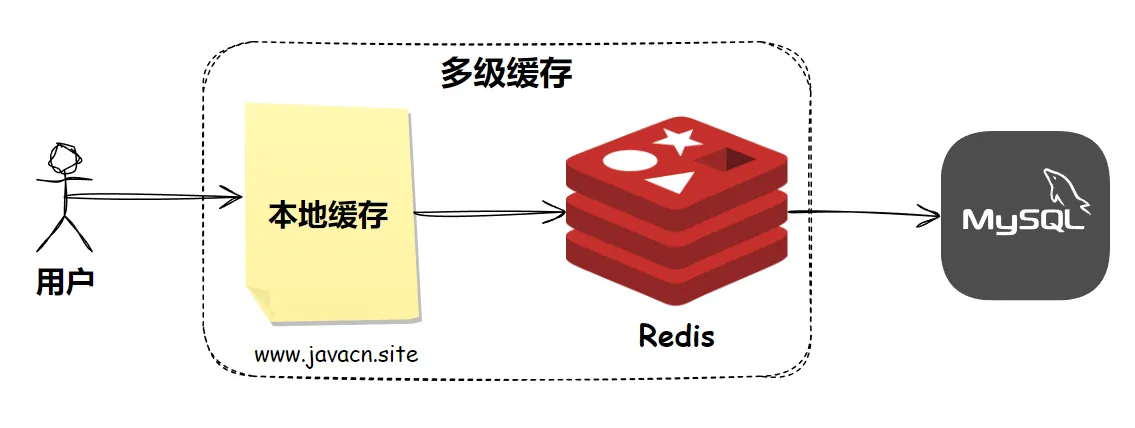 多级缓存

用户

本地缓存

www.javacn.site

Redis

MySQL